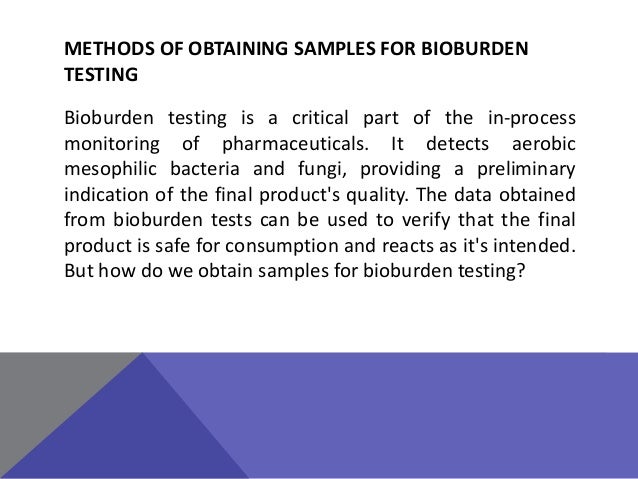 METHODS OF OBTAINING SAMPLES FOR BIOBURDEN TESTING

Bioburden testing is a critical part of the in-process monitoring of pharmaceuticals. It detects aerobic mesophilic bacteria and fungi, providing a preliminary indication of the final product's quality. The data obtained from bioburden tests can be used to verify that the final product is safe for consumption and reacts as it's intended. But how do we obtain samples for bioburden testing?